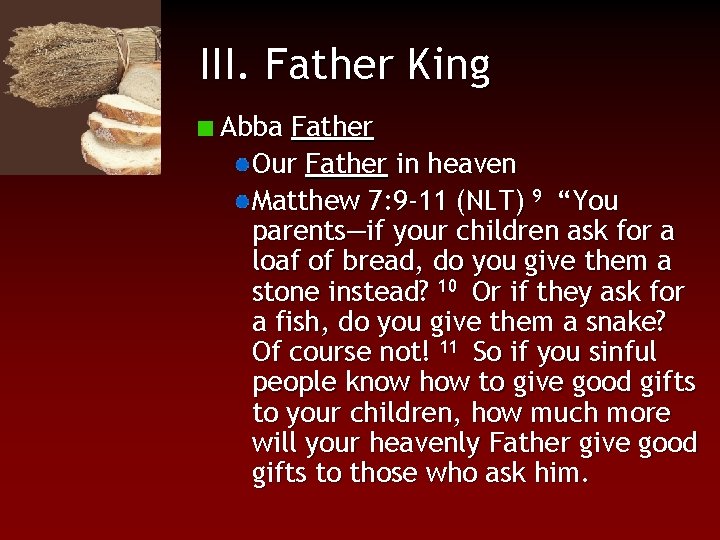 III. Father King

Abba Father

Our Father in heaven

Matthew 7:9-11 (NLT) $^{9}$ “You parents—if your children ask for a loaf of bread, do you give them a stone instead? $^{10}$ Or if they ask for a fish, do you give them a snake? Of course not! $^{11}$ So if you sinful people know how to give good gifts to your children, how much more will your heavenly Father give good gifts to those who ask him.